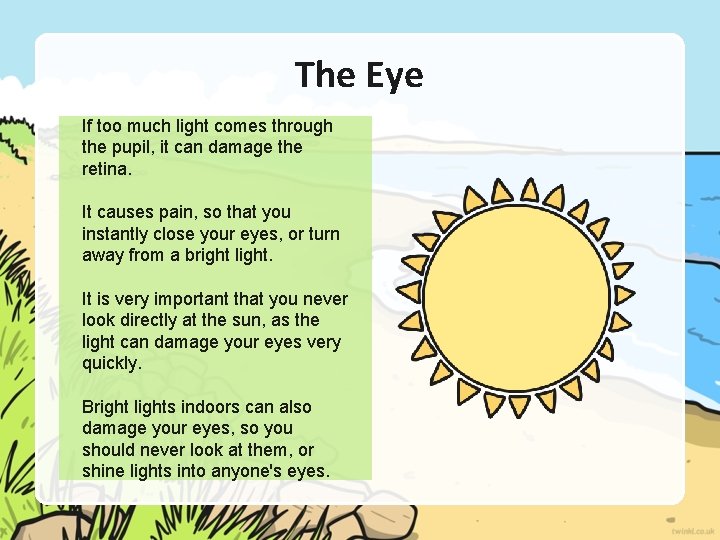 The Eye

If too much light comes through the pupil, it can damage the retina.

It causes pain, so that you instantly close your eyes, or turn away from a bright light.

It is very important that you never look directly at the sun, as the light can damage your eyes very quickly.

Bright lights indoors can also damage your eyes, so you should never look at them, or shine lights into anyone's eyes.

twinkl.co.uk